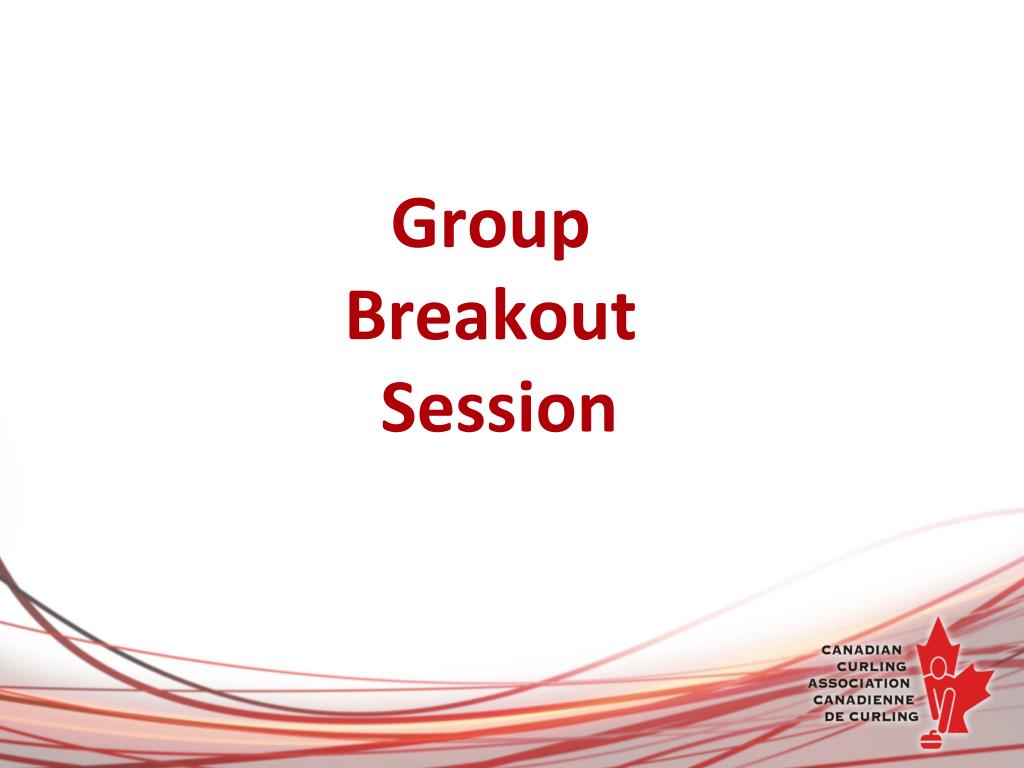 Group
Breakout
Session

CANADIAN
CURLING
ASSOCIATION
CANADIENNE
DE CURLING